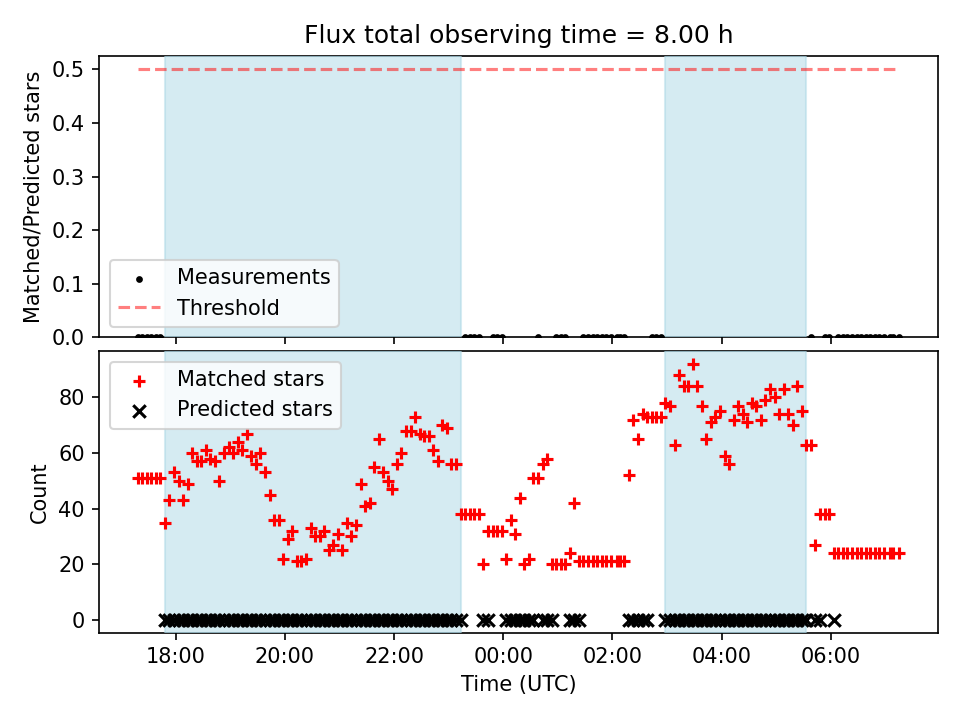 Flux total observing time = 8.00 h

Matched/Predicted stars

0.5
0.4
0.3
0.2
0.1
0.0

Measurements
Threshold

Matched stars
Predicted stars

Count

80
60
40
20
0

18:00
20:00
22:00
00:00
02:00
04:00
06:00

Time (UTC)